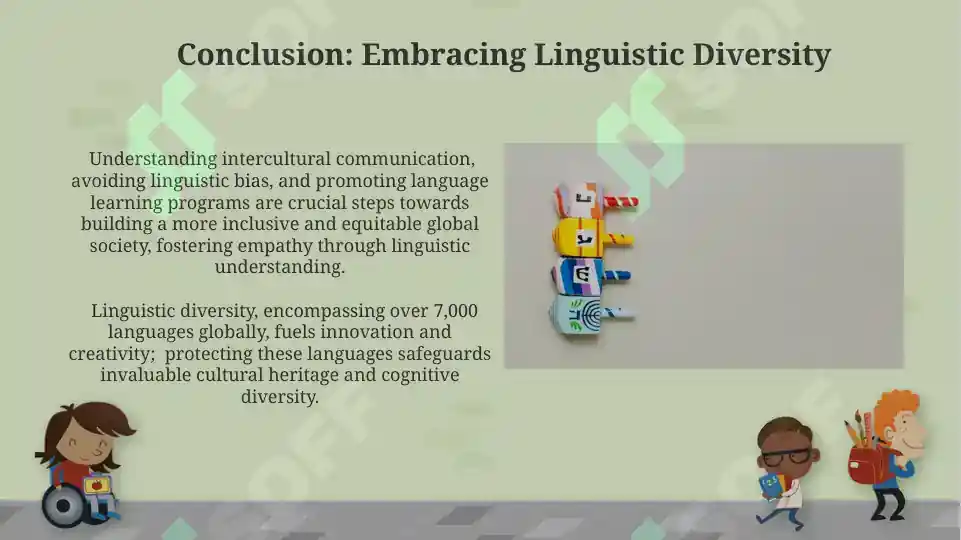 Conclusion: Embracing Linguistic Diversity

Understanding intercultural communication, avoiding linguistic bias, and promoting language learning programs are crucial steps towards building a more inclusive and equitable global society, fostering empathy through linguistic understanding.

Linguistic diversity, encompassing over 7,000 languages globally, fuels innovation and creativity;  protecting these languages safeguards invaluable cultural heritage and cognitive diversity.